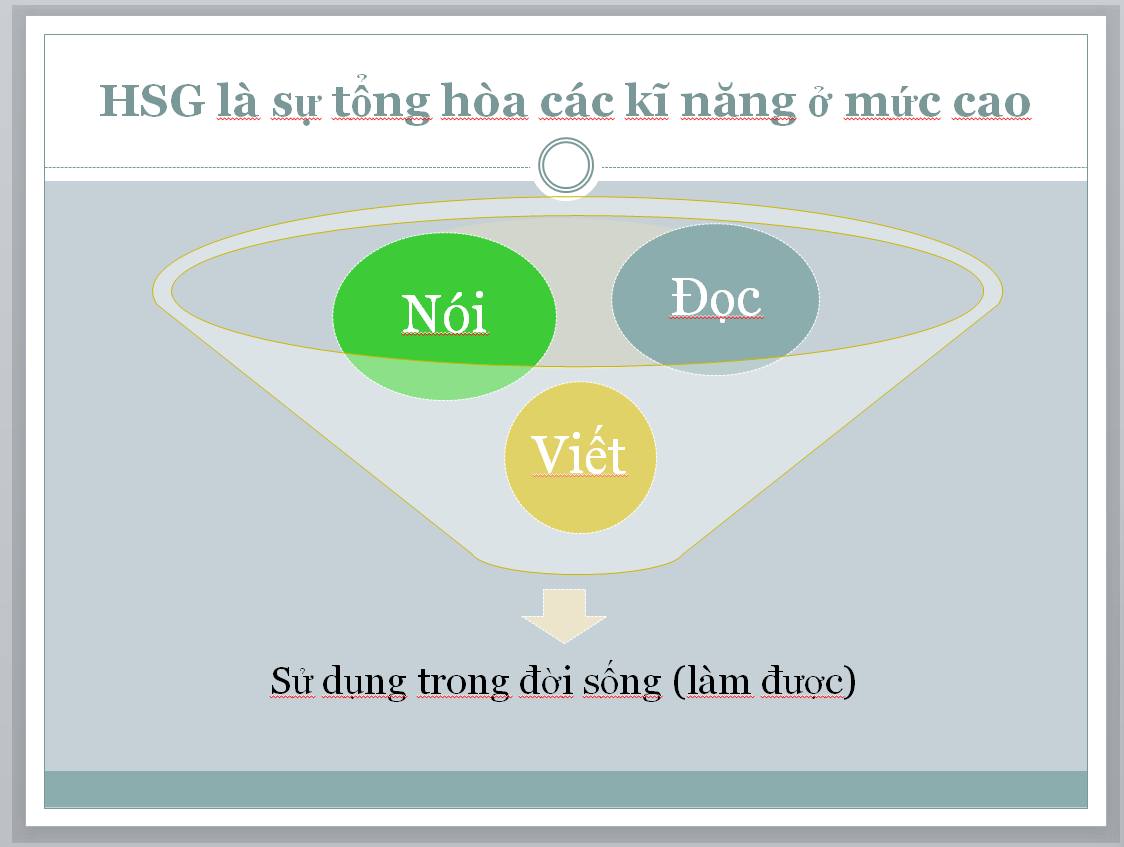 HSG là sự tổng hòa các kĩ năng ở mức cao

Nói

Đọc

Viết

Sử dụng trong đời sống (làm được)